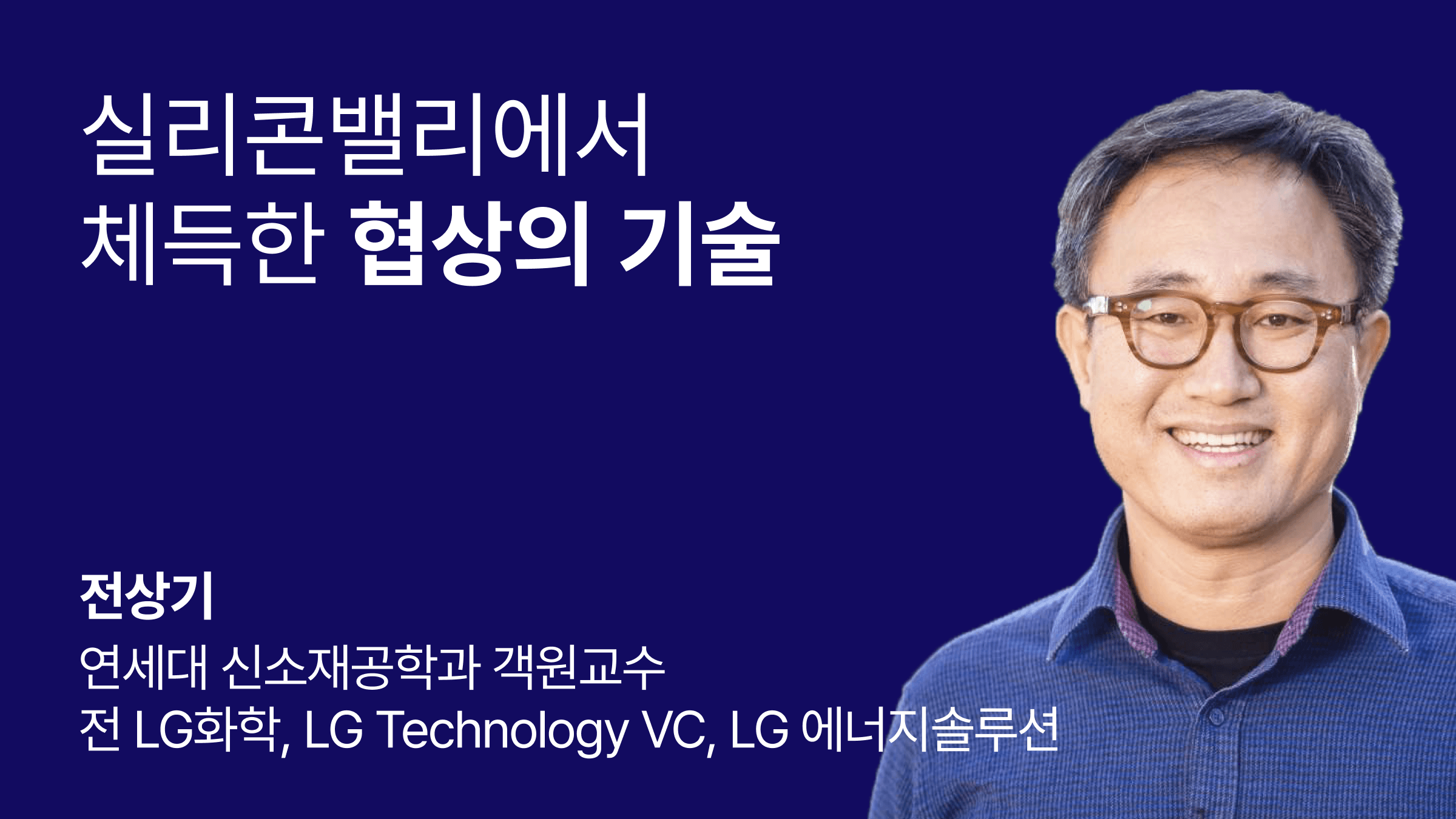 실리콘밸리에서
체득한 협상의 기술

전상기
연세대 신소재공학과 객원교수
전 LG화학, LG Technology VC, LG 에너지솔루션